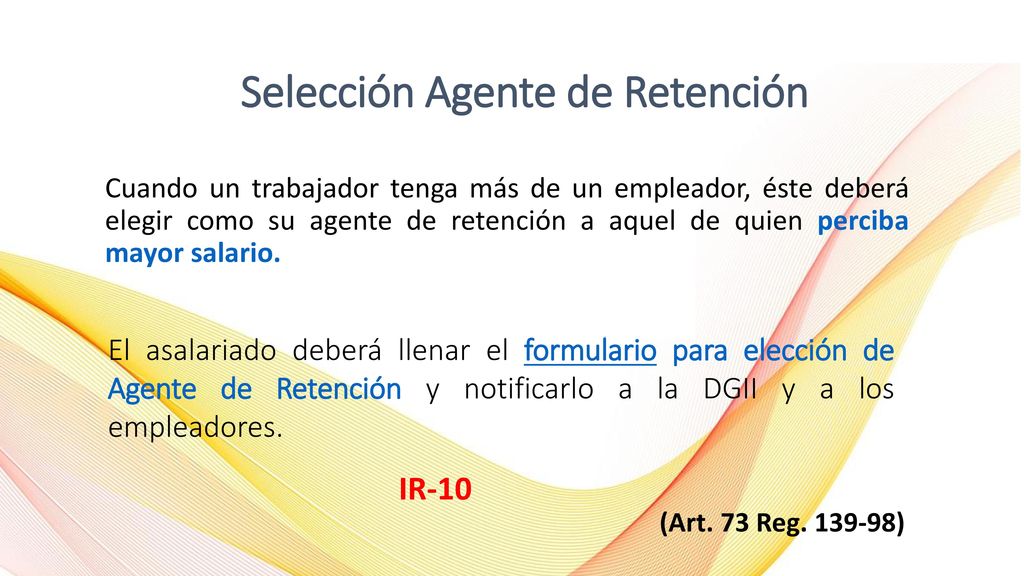 Selección Agente de Retención

Cuando un trabajador tenga más de un empleador, éste deberá elegir como su agente de retención a aquel de quien perciba mayor salario.

El asalariado deberá llenar el formulario para elección de Agente de Retención y notificarlo a la DGII y a los empleadores.

IR-10

(Art. 73 Reg. 139-98)